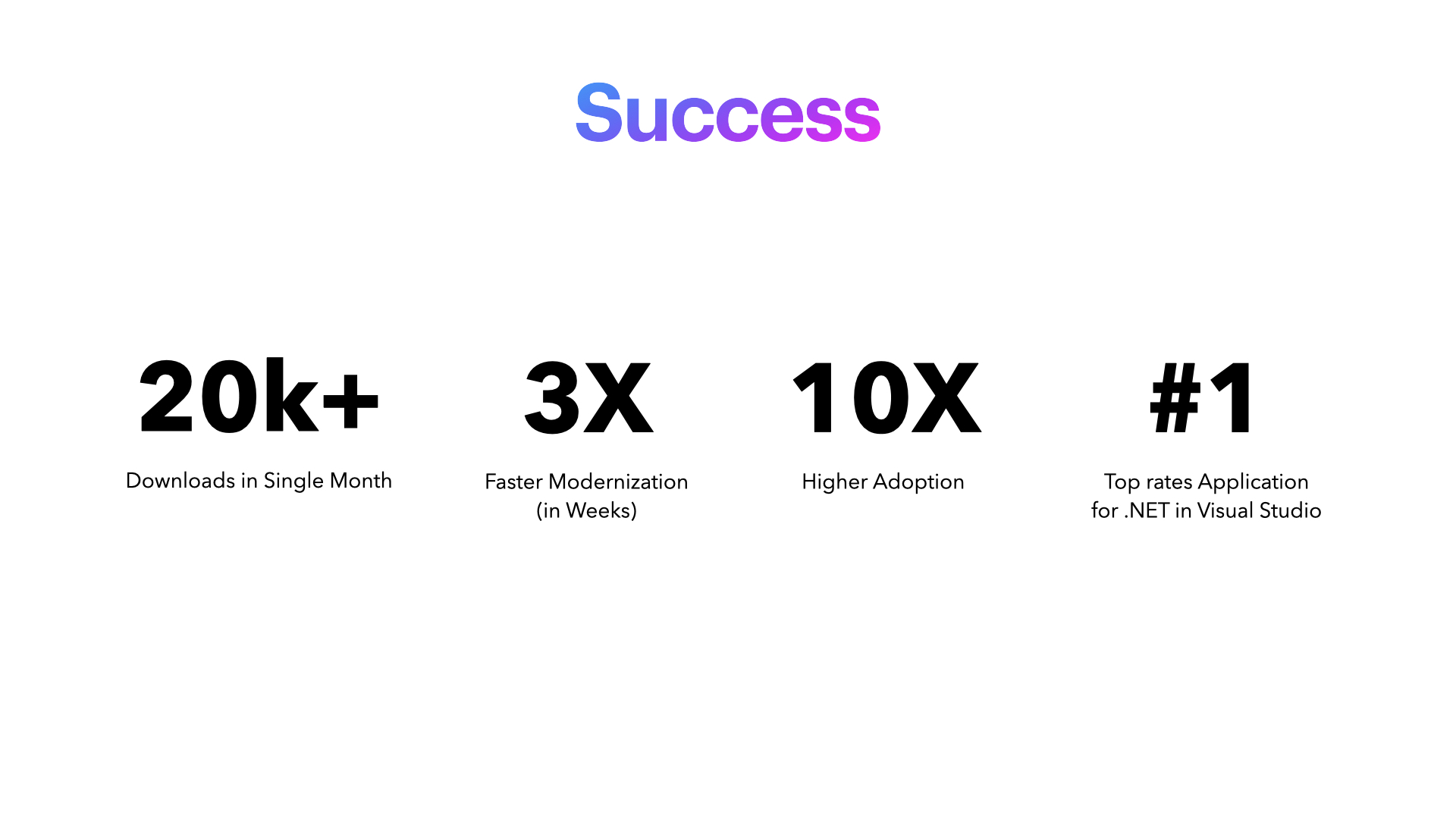 Success

20k+

Downloads in Single Month

3X

Faster Modernization (in Weeks)

10X

Higher Adoption

#1

Top rates Application for .NET in Visual Studio